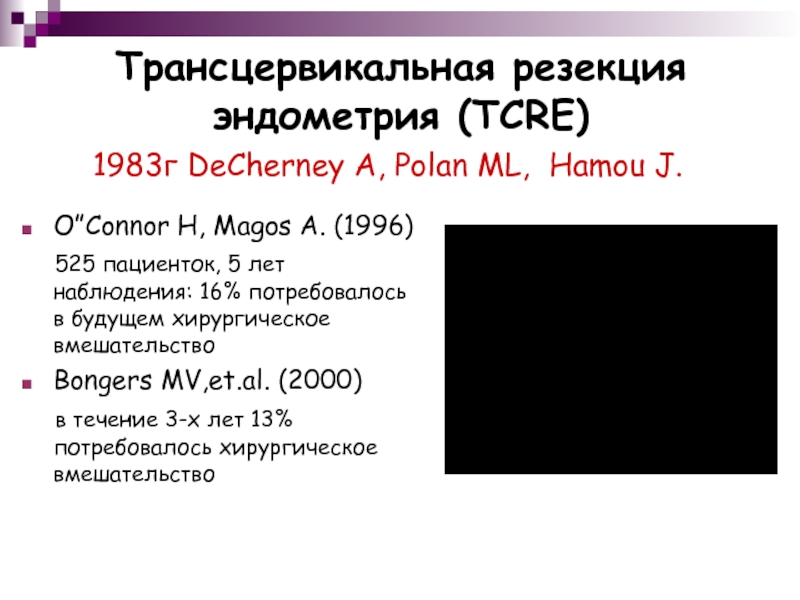 Трансцервикальная резекция эндометрия (TCRE)

1983г DeCherney A, Polan ML, Hamou J.

O”Connor H, Magos A. (1996)

525 пациенток, 5 лет наблюдения: 16% потребовалось в будущем хирургическое вмешательство

Bongers MV,et.al. (2000)

в течение 3-х лет 13% потребовалось хирургическое вмешательство